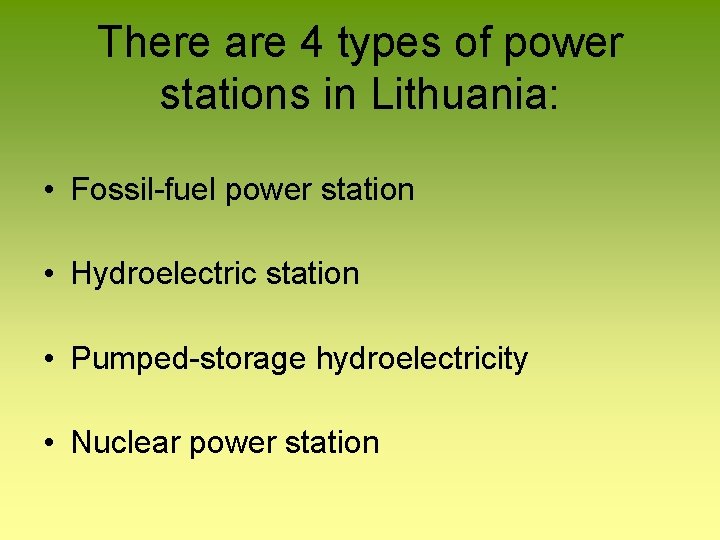 There are 4 types of power stations in Lithuania:

• Fossil-fuel power station

• Hydroelectric station

• Pumped-storage hydroelectricity

• Nuclear power station